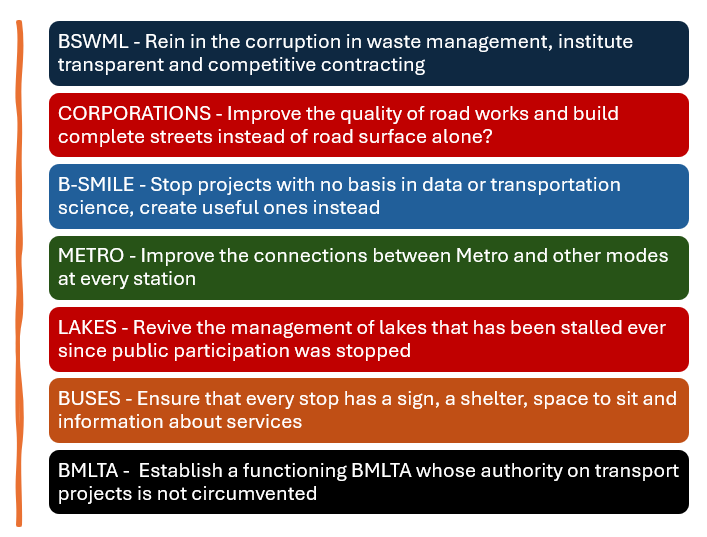 BSWML - Rein in the corruption in waste management, institute transparent and competitive contracting

CORPORATIONS - Improve the quality of road works and build complete streets instead of road surface alone?

B-SMILE - Stop projects with no basis in data or transportation science, create useful ones instead

METRO - Improve the connections between Metro and other modes at every station

LAKES - Revive the management of lakes that has been stalled ever since public participation was stopped

BUSES - Ensure that every stop has a sign, a shelter, space to sit and information about services

BMLTA - Establish a functioning BMLTA whose authority on transport projects is not circumvented